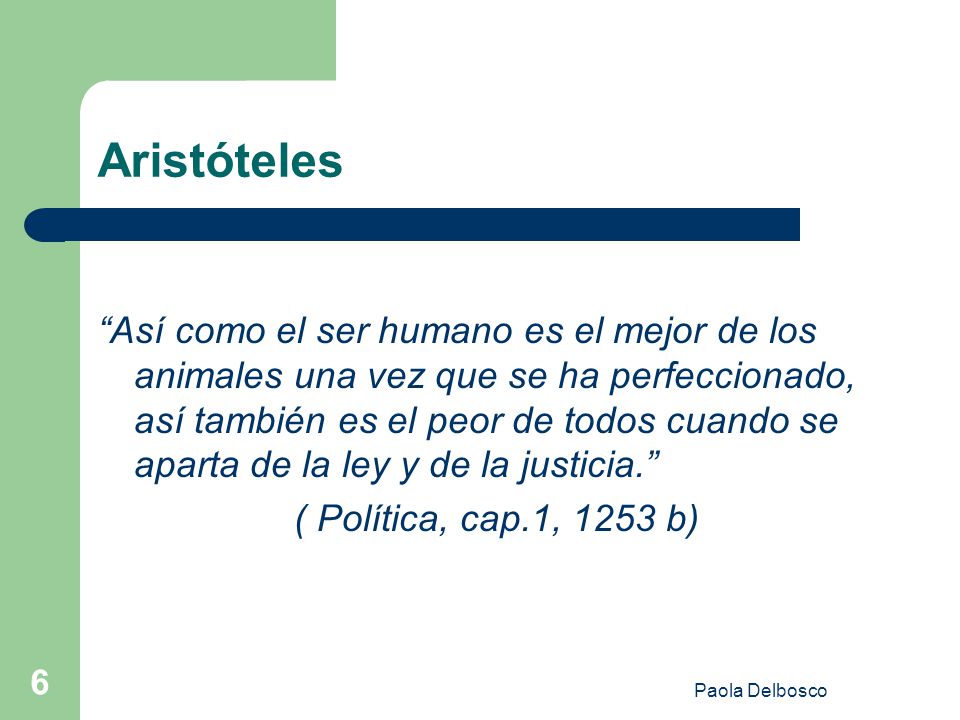 Aristóteles

“Así como el ser humano es el mejor de los animales una vez que se ha perfeccionado, así también es el peor de todos cuando se aparta de la ley y de la justicia.”

( Política, cap.1, 1253 b)

6

Paola Delbosco